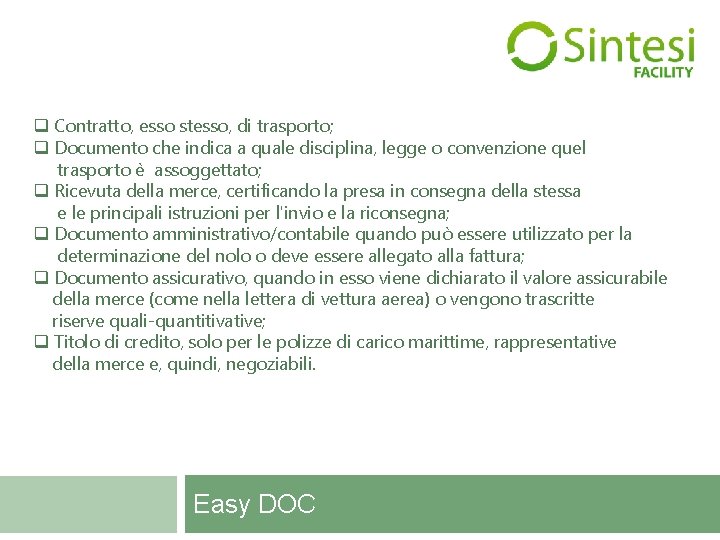 Sintesi
FACILITY

❑ Contratto, esso stesso, di trasporto;
❑ Documento che indica a quale disciplina, legge o convenzione quel trasporto è assoggettato;
❑ Ricevuta della merce, certificando la presa in consegna della stessa e le principali istruzioni per l'invio e la riconsegna;
❑ Documento amministrativo/contabile quando può essere utilizzato per la determinazione del nolo o deve essere allegato alla fattura;
❑ Documento assicurativo, quando in esso viene dichiarato il valore assicurabile della merce (come nella lettera di vettura aerea) o vengono trascritte riserve quali-quantitative;
❑ Titolo di credito, solo per le polizze di carico marittime, rappresentative della merce e, quindi, negoziabili.

Easy DOC